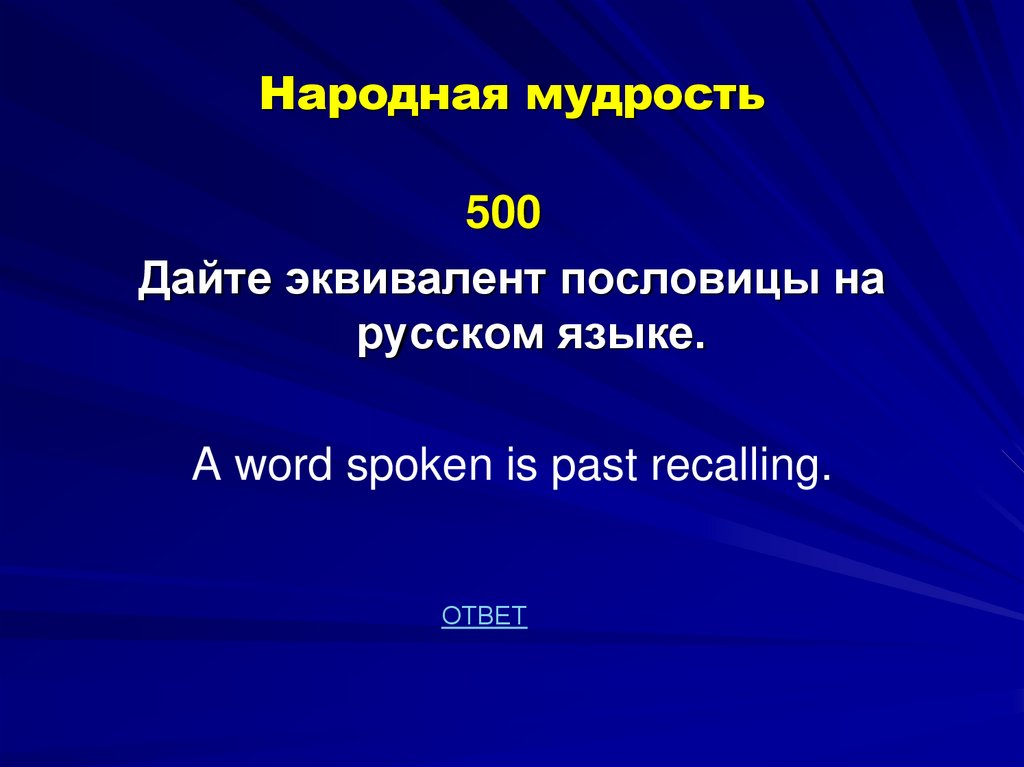 Народная мудрость

500

Дайте эквивалент пословицы на русском языке.

A word spoken is past recalling.

ОТВЕТ